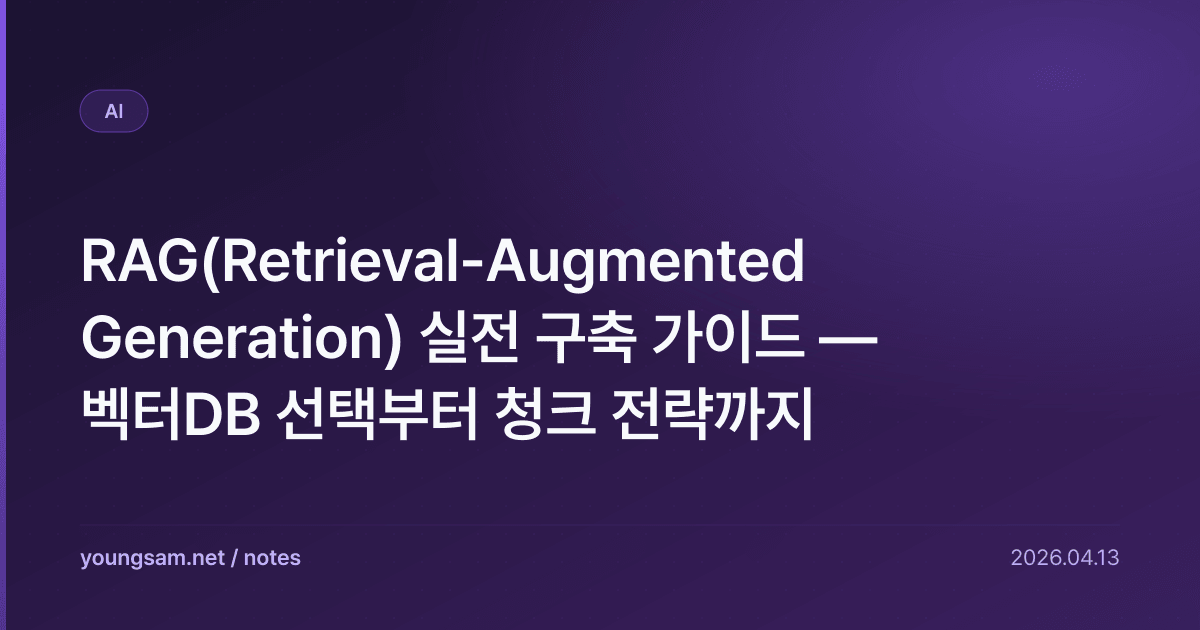 AI

RAG(Retrieval-Augmented Generation) 실전 구축 가이드 — 벡터DB 선택부터 청크 전략까지

youngsam.net / notes

2026.04.13